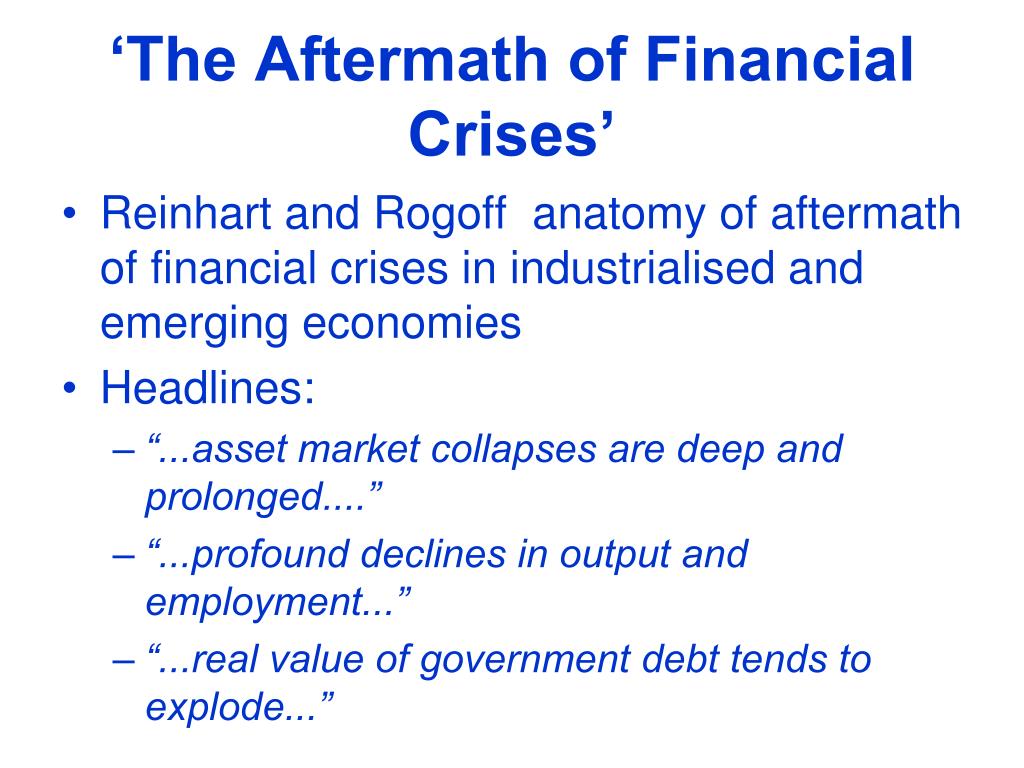 ‘The Aftermath of Financial Crises’

• Reinhart and Rogoff  anatomy of aftermath of financial crises in industrialised and emerging economies

• Headlines:

– “...asset market collapses are deep and prolonged....”

– “...profound declines in output and employment...”

– “...real value of government debt tends to explode...”